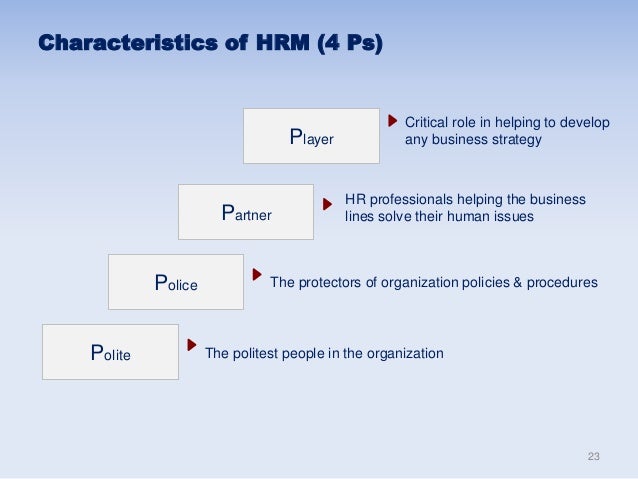 Characteristics of HRM (4 Ps)

Player

Critical role in helping to develop any business strategy

Partner

HR professionals helping the business lines solve their human issues

Police

The protectors of organization policies & procedures

Polite

The politest people in the organization

23